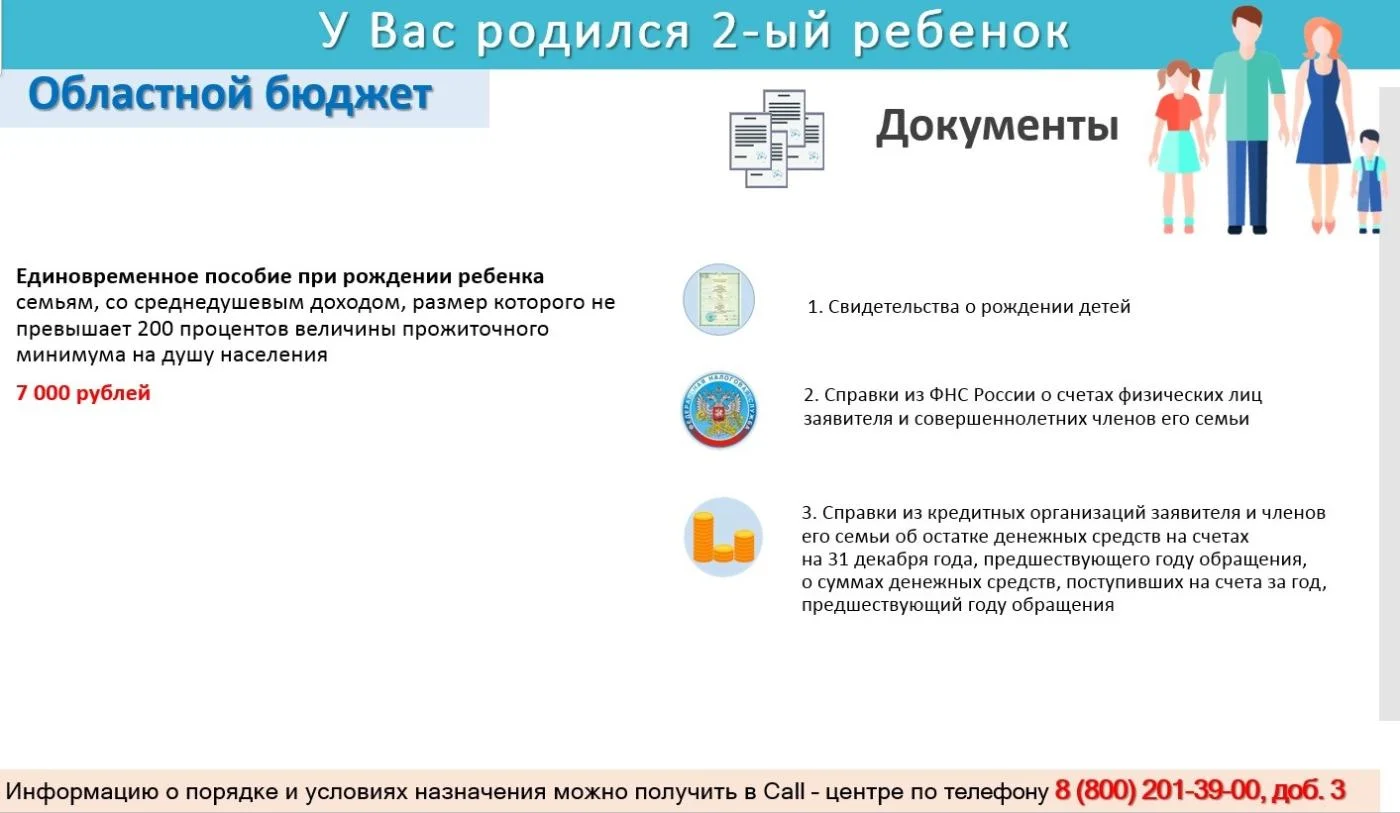 У Вас родился 2-ый ребенок

Областной бюджет

Документы

Единовременное пособие при рождении ребенка семьям, со среднедушевым доходом, размер которого не превышает 200 процентов величины прожиточного минимума на душу населения

7 000 рублей

1. Свидетельства о рождении детей

2. Справки из ФНС России о счетах физических лиц заявителя и совершеннолетних членов его семьи

3. Справки из кредитных организаций заявителя и членов его семьи об остатке денежных средств на счетах на 31 декабря года, предшествующего году обращения, о суммах денежных средств, поступивших на счета за год, предшествующий году обращения

Информацию о порядке и условиях назначения можно получить в Call - центре по телефону 8 (800) 201-39-00, доб. 3